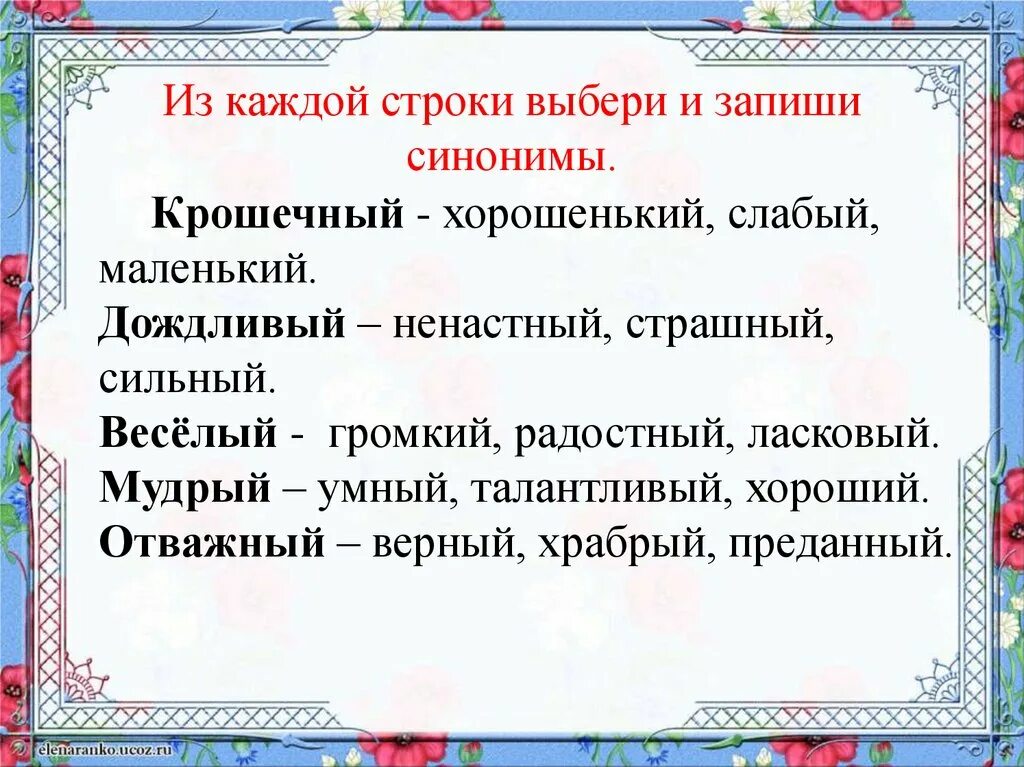 Из каждой строки выбери и запиши синонимы.

Крошечный - хорошенький, слабый, маленький.
Дождливый – ненастный, страшный, сильный.
Весёлый - громкий, радостный, ласковый.
Мудрый – умный, талантливый, хороший.
Отважный – верный, храбрый, преданный.

elenaranko.ucoz.ru